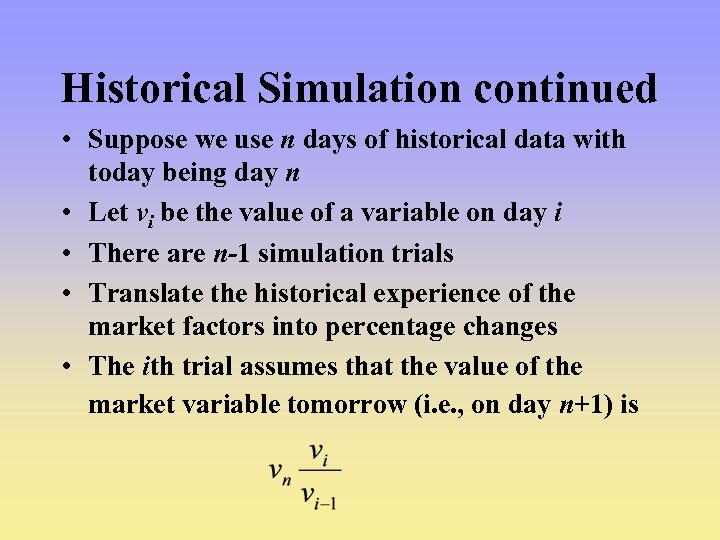 Historical Simulation continued

• Suppose we use $n$ days of historical data with today being day $n$

• Let $v_i$ be the value of a variable on day $i$

• There are $n$-1 simulation trials

• Translate the historical experience of the market factors into percentage changes

• The $i$th trial assumes that the value of the market variable tomorrow (i.e., on day $n$+1) is

$v_n \frac{v_i}{v_{i-1}}$